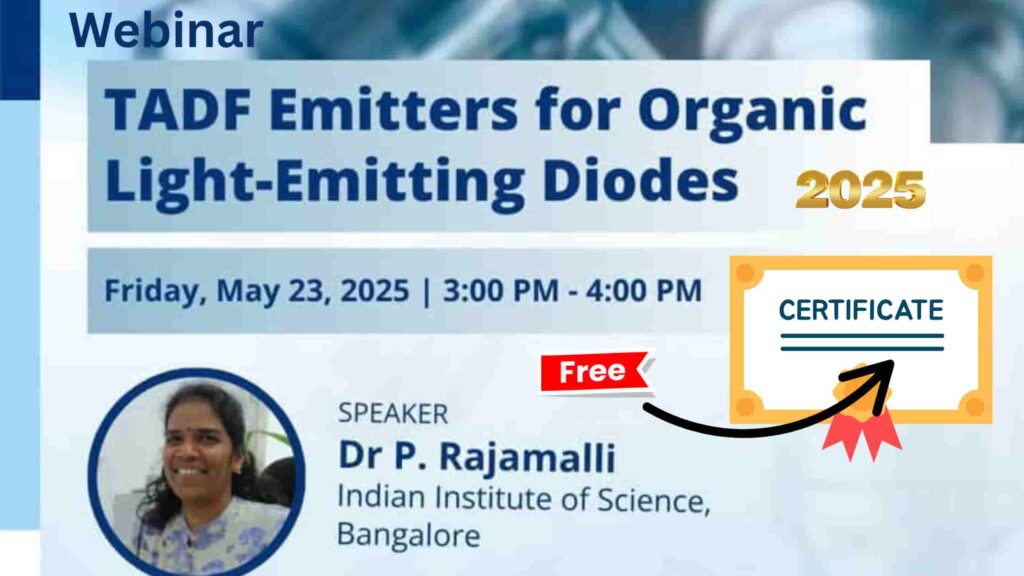 Webinar

TADF Emitters for Organic Light-Emitting Diodes

2025

Friday, May 23, 2025 | 3:00 PM - 4:00 PM

CERTIFICATE

Free

SPEAKER
Dr P. Rajamalli
Indian Institute of Science, Bangalore